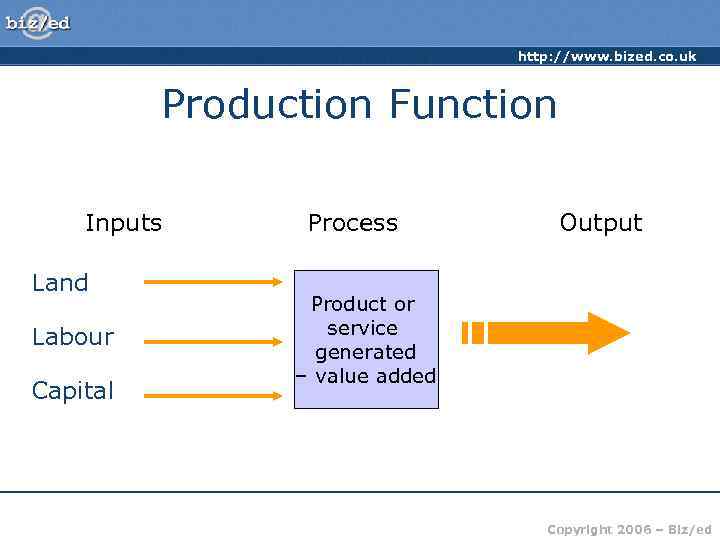 biz/ed

http://www.bized.co.uk

Production Function

Inputs

Process

Output

Land

Labour

Capital

Product or service generated – value added

Copyright 2006 – Biz/ed